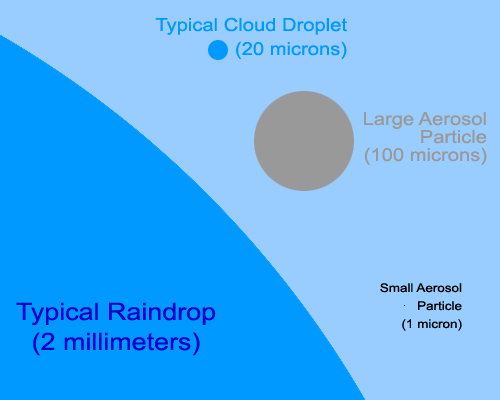 Typical Cloud Droplet
(20 microns)

Large Aerosol
Particle
(100 microns)

Small Aerosol
Particle
(1 micron)

Typical Raindrop
(2 millimeters)